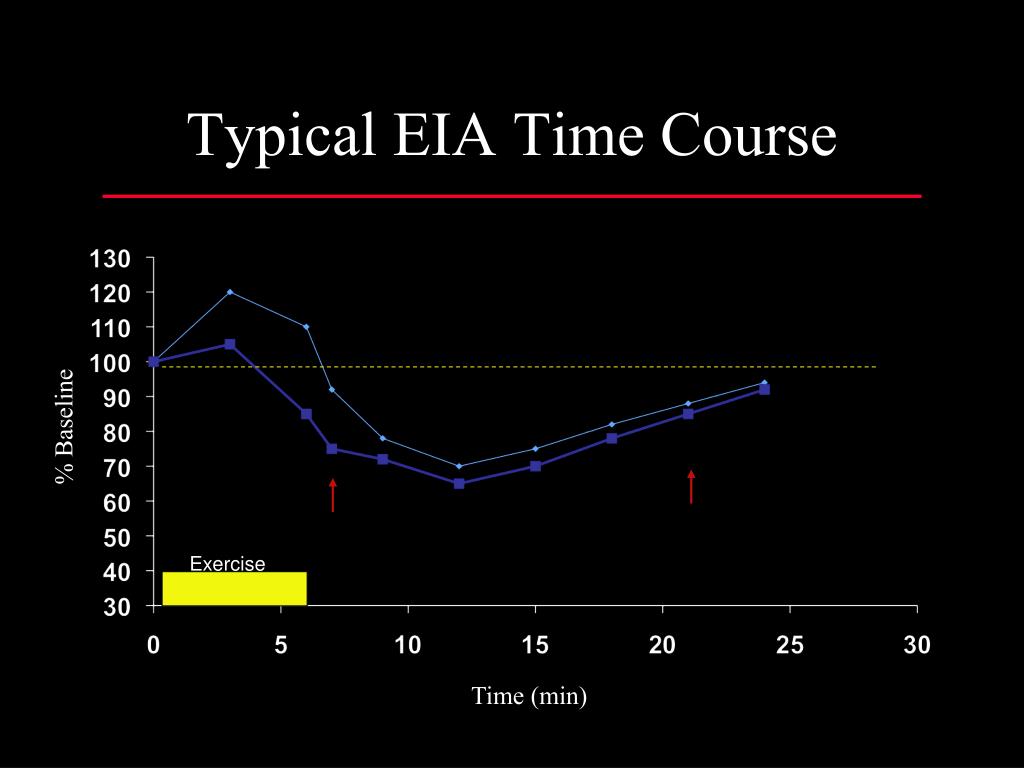 Typical EIA Time Course

130
120
110
100
90
80
70
60
50
40
30

% Baseline

Exercise

0
5
10
15
20
25
30

Time (min)